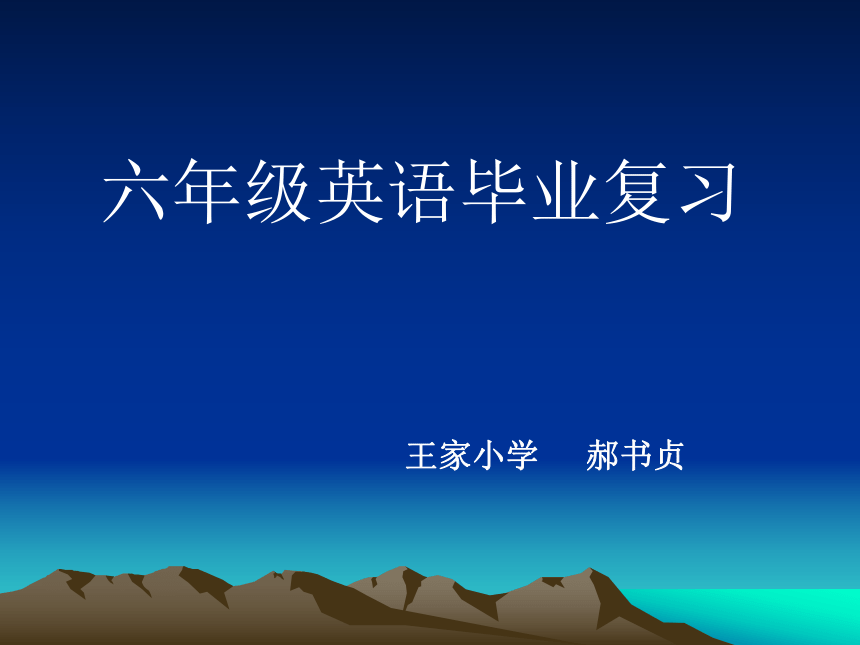 六年级英语毕业复习

王家小学 郝书贞